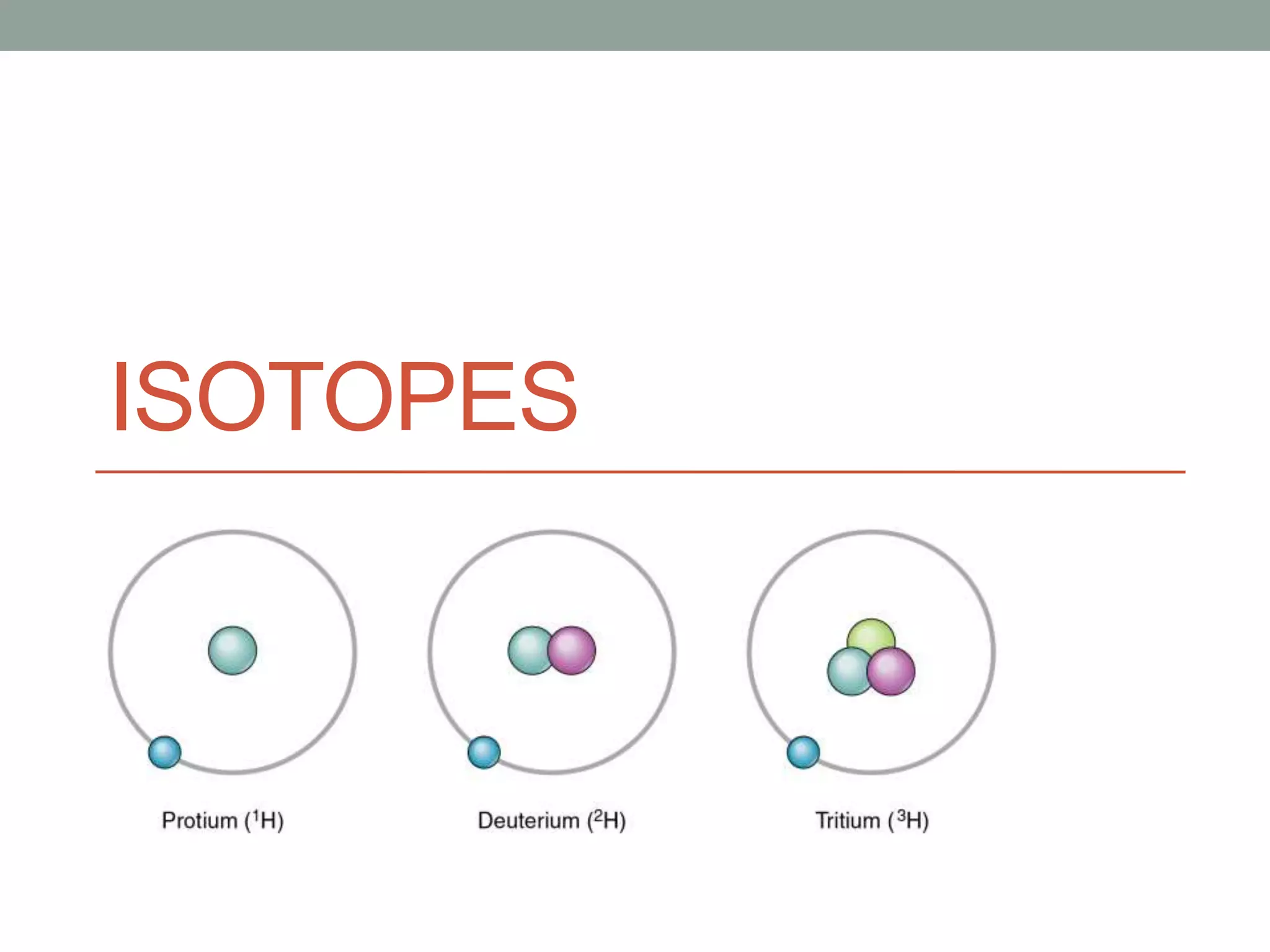 ISOTOPES

Protium ($^1H$)

Deuterium ($^2H$)

Tritium ($^3H$)